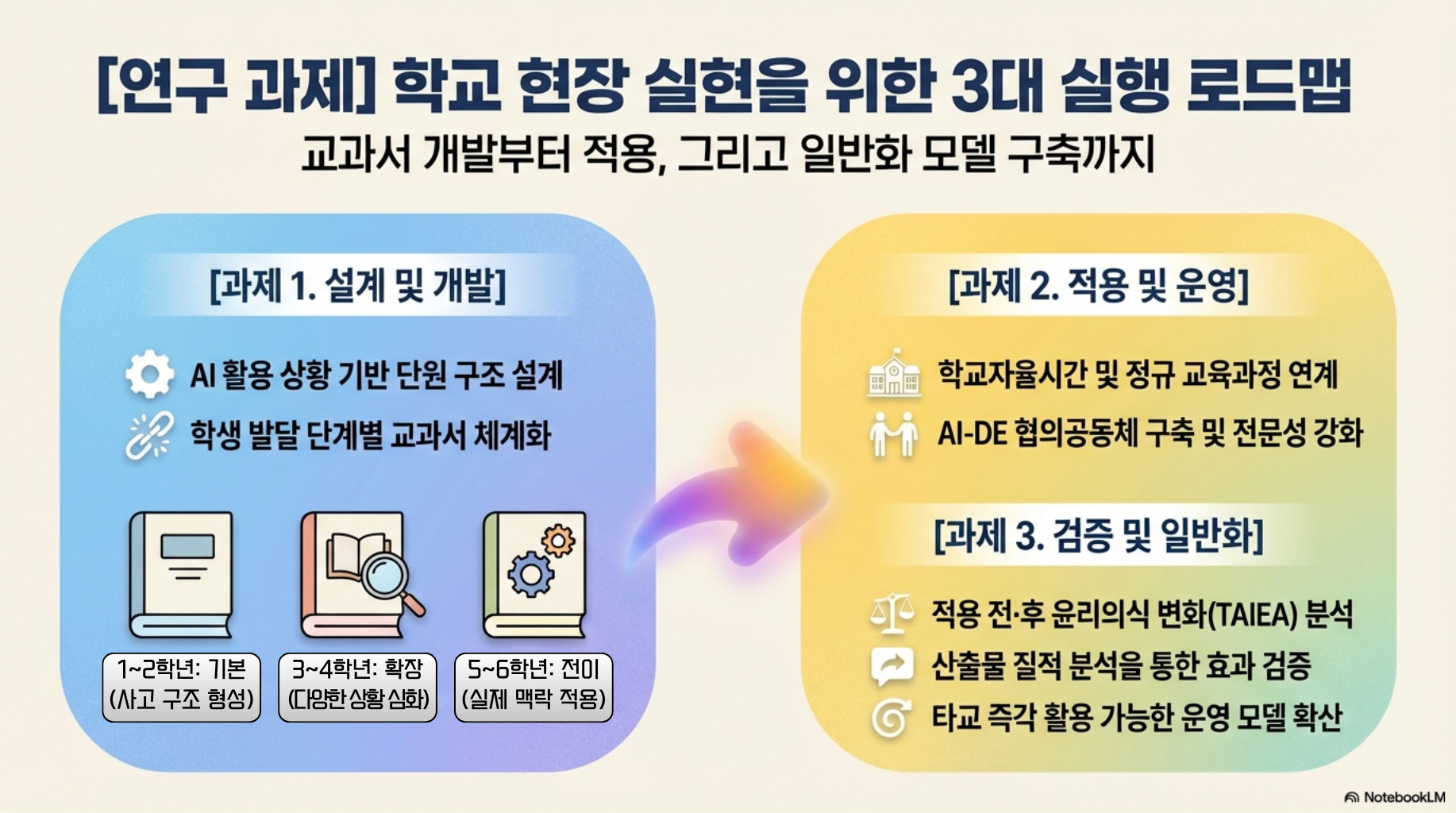 [연구 과제] 학교 현장 실현을 위한 3대 실행 로드맵

교과서 개발부터 적용, 그리고 일반화 모델 구축까지

[과제 1. 설계 및 개발]

AI 활용 상황 기반 단원 구조 설계

학생 발달 단계별 교과서 체계화

1~2학년: 기본 (사고 구조 형성)

3~4학년: 확장 (다양한 상황 심화)

5~6학년: 전이 (실제 맥락 적용)

[과제 2. 적용 및 운영]

학교자율시간 및 정규 교육과정 연계

AI-DE 협의공동체 구축 및 전문성 강화

[과제 3. 검증 및 일반화]

적용 전·후 윤리의식 변화(TAIEA) 분석

산출물 질적 분석을 통한 효과 검증

타교 즉각 활용 가능한 운영 모델 확산

NotebookLM